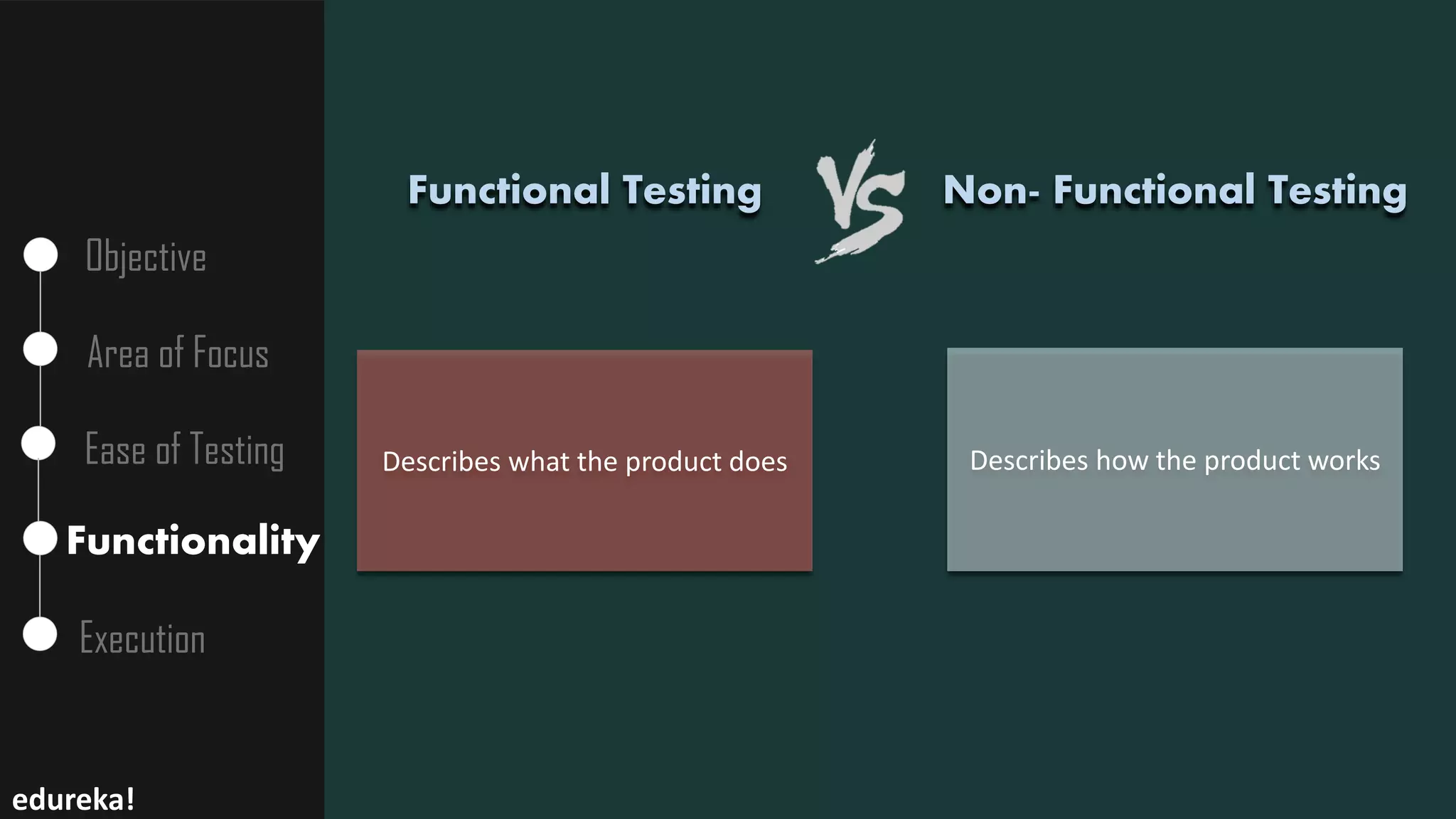 Objective

Area of Focus

Ease of Testing

Functionality

Execution

edureka!

Functional Testing

VS

Non- Functional Testing

Describes what the product does

Describes how the product works